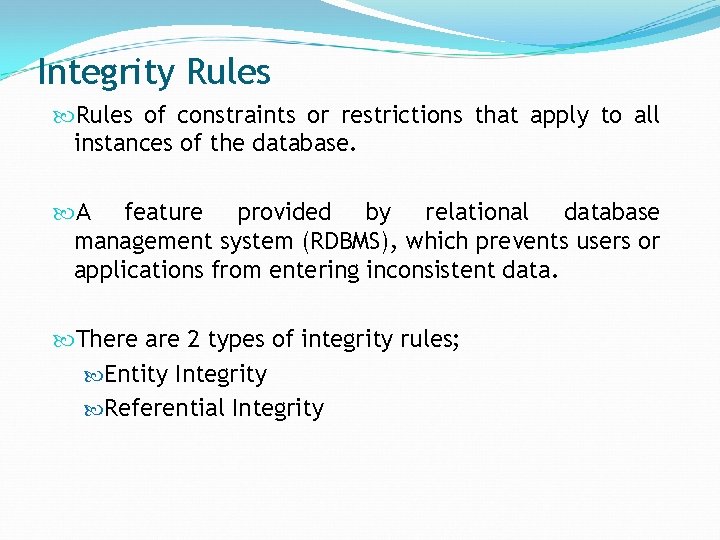 Integrity Rules

Rules of constraints or restrictions that apply to all instances of the database.

A feature provided by relational database management system (RDBMS), which prevents users or applications from entering inconsistent data.

There are 2 types of integrity rules;

Entity Integrity

Referential Integrity